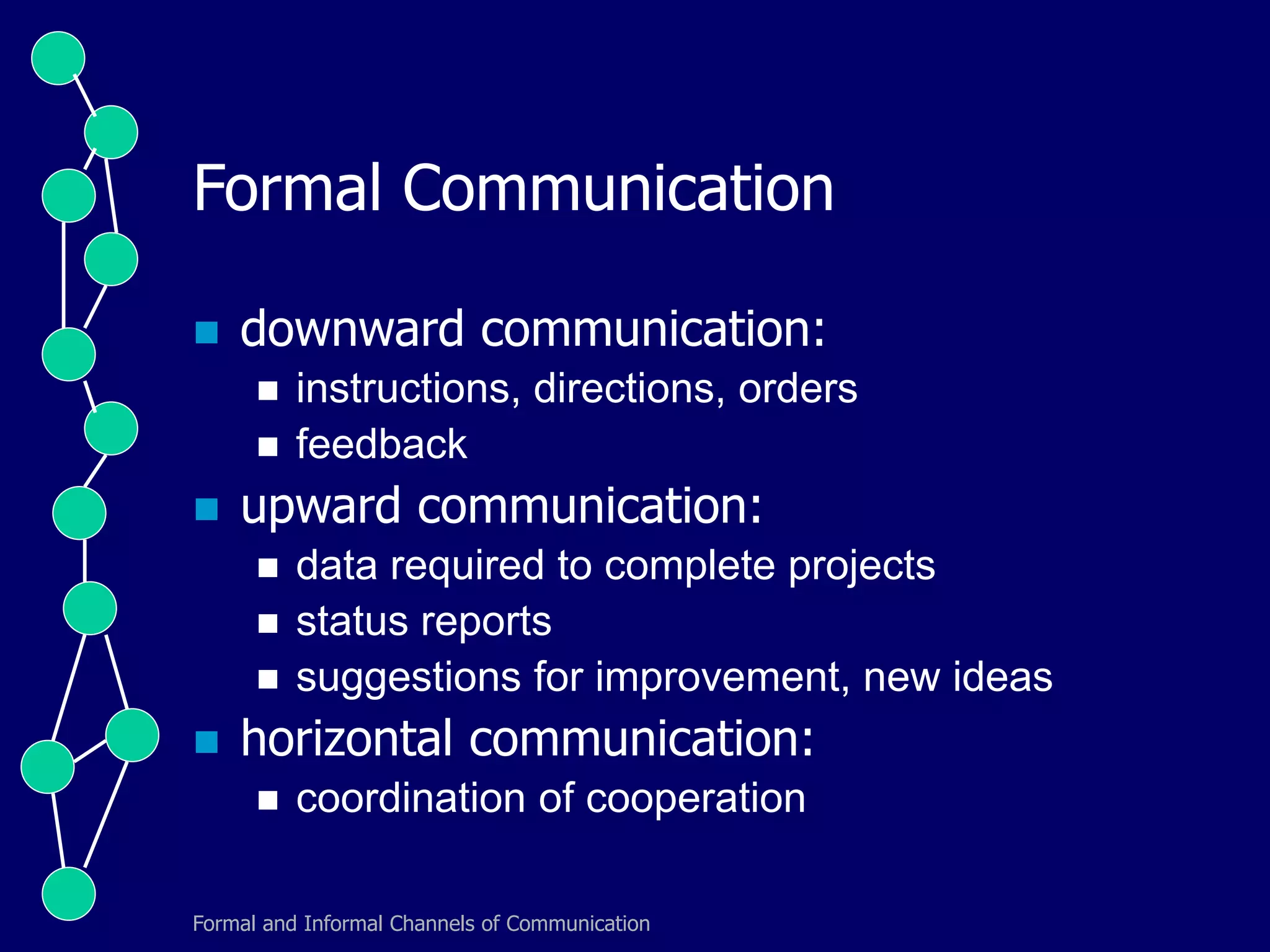 Formal Communication

- downward communication:
  - instructions, directions, orders
  - feedback
- upward communication:
  - data required to complete projects
  - status reports
  - suggestions for improvement, new ideas
- horizontal communication:
  - coordination of cooperation

Formal and Informal Channels of Communication